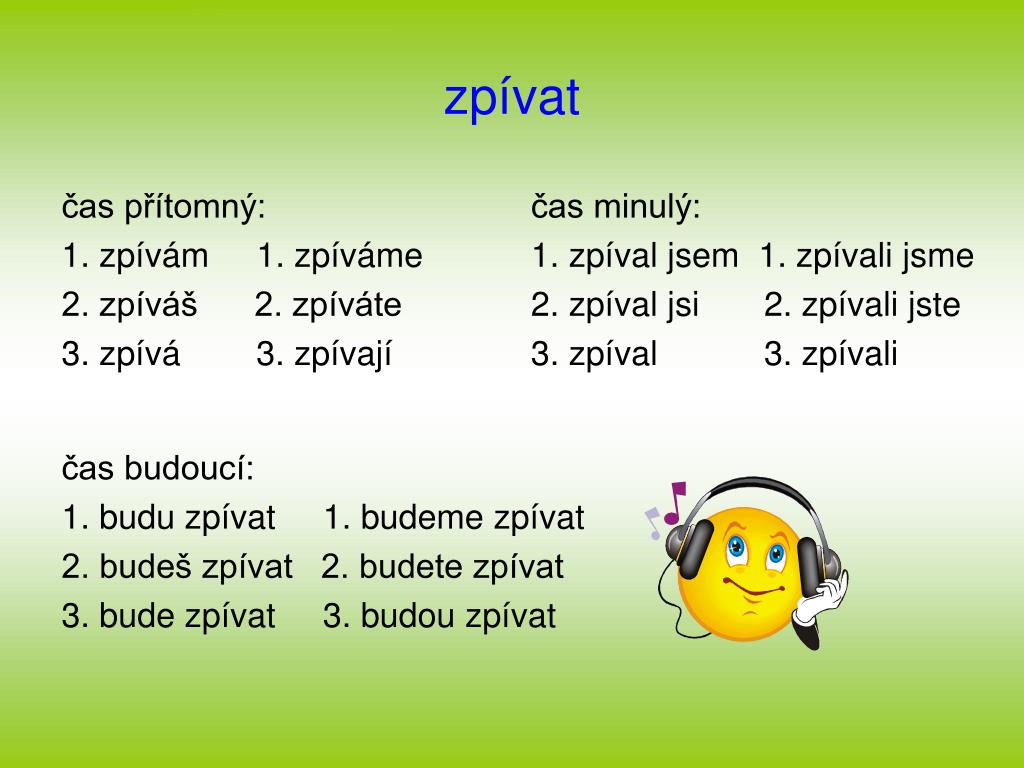 zpívat

čas přítomný:
1. zpívám 1. zpíváme
2. zpíváš 2. zpíváte
3. zpívá 3. zpívají

čas minulý:
1. zpíval jsem 1. zpívali jsme
2. zpíval jsi 2. zpívali jste
3. zpíval 3. zpívali

čas budoucí:
1. budu zpívat 1. budeme zpívat
2. budeš zpívat 2. budete zpívat
3. bude zpívat 3. budou zpívat